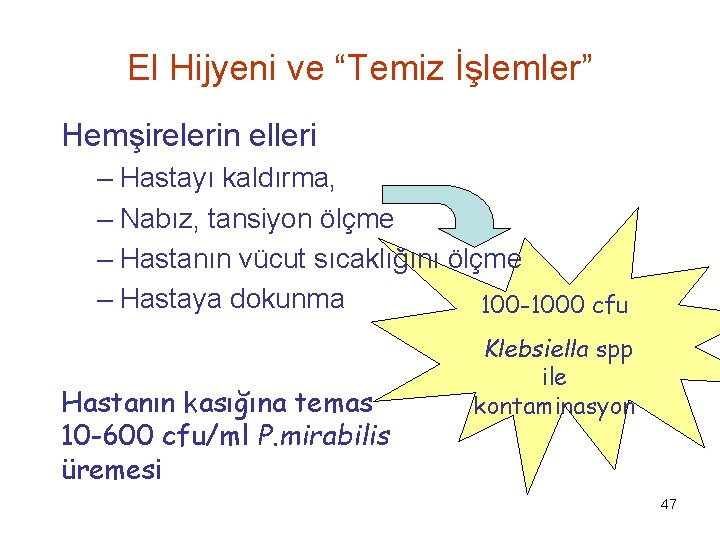 El Hijyeni ve “Temiz İşlemler”

Hemşirelerin elleri
– Hastayı kaldırma,
– Nabız, tansiyon ölçme
– Hastanın vücut sıcaklığını ölçme
– Hastaya dokunma

100-1000 cfu
Klebsiella spp ile kontaminasyon

Hastanın kasığına temas 10-600 cfu/ml P.mirabilis üremesi

47